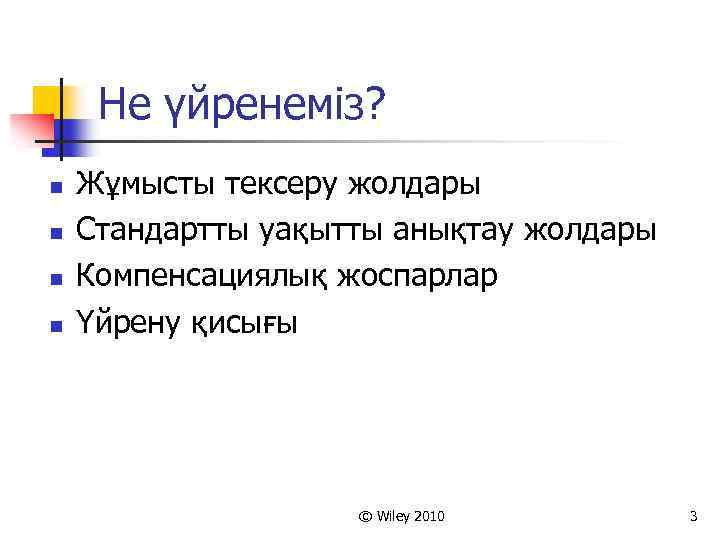 Не үйренеміз?

- Жұмысты тексеру жолдары
- Стандартты уақытты анықтау жолдары
- Компенсациялық жоспарлар
- Үйрену қисығы

© Wiley 2010

3